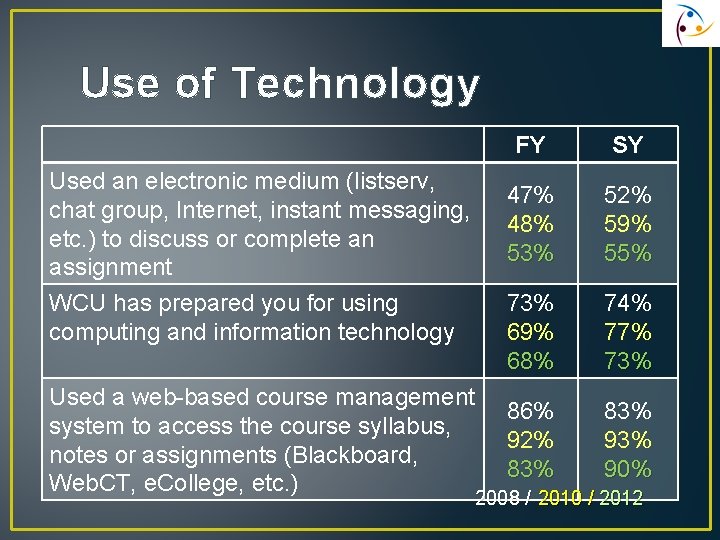 Use of Technology

| | FY | SY |
|---|---|---|
| Used an electronic medium (listserv, chat group, Internet, instant messaging, etc.) to discuss or complete an assignment | 47% 48% 53% | 52% 59% 55% |
| WCU has prepared you for using computing and information technology | 73% 69% 68% | 74% 77% 73% |
| Used a web-based course management system to access the course syllabus, notes or assignments (Blackboard, WebCT, eCollege, etc.) | 86% 92% 83% | 83% 93% 90% |

2008 / 2010 / 2012